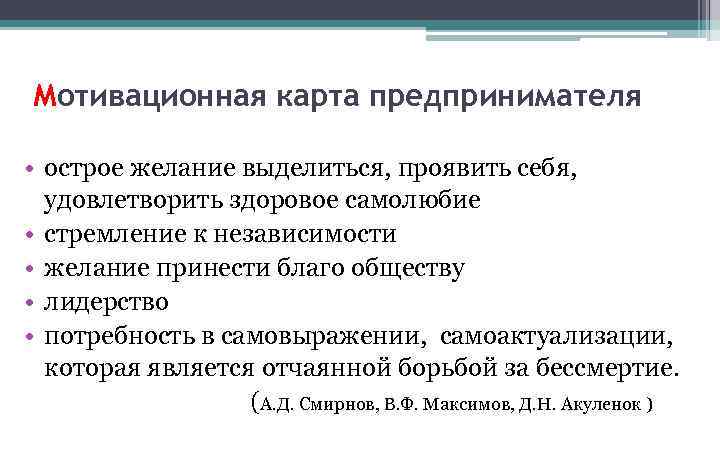 Мотивационная карта предпринимателя

• острое желание выделиться, проявить себя, удовлетворить здоровое самолюбие
• стремление к независимости
• желание принести благо обществу
• лидерство
• потребность в самовыражении, самоактуализации, которая является отчаянной борьбой за бессмертие.

(А.Д. Смирнов, В.Ф. Максимов, Д.Н. Акуленок )